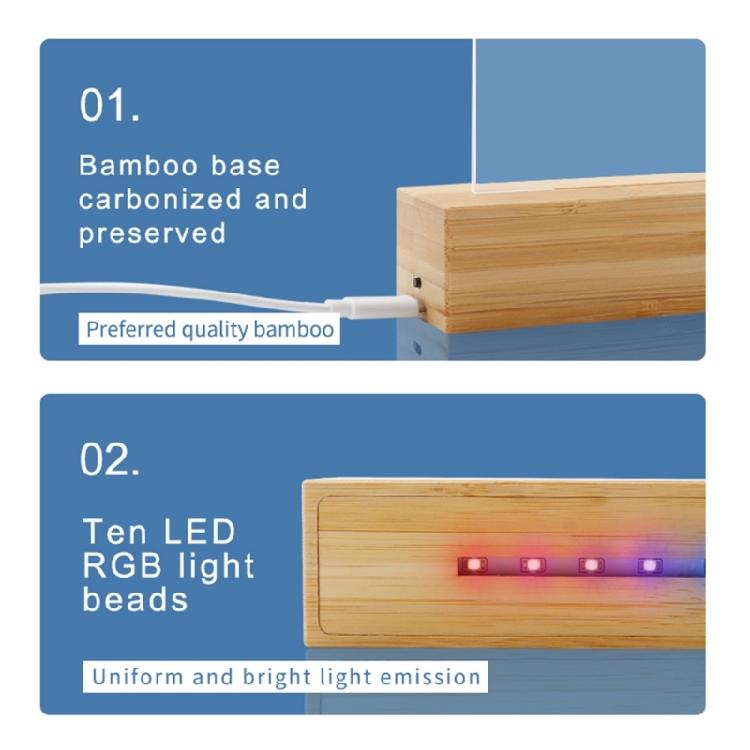 01.

Bamboo base carbonized and preserved

Preferred quality bamboo

02.

Ten LED RGB light beads

Uniform and bright light emission